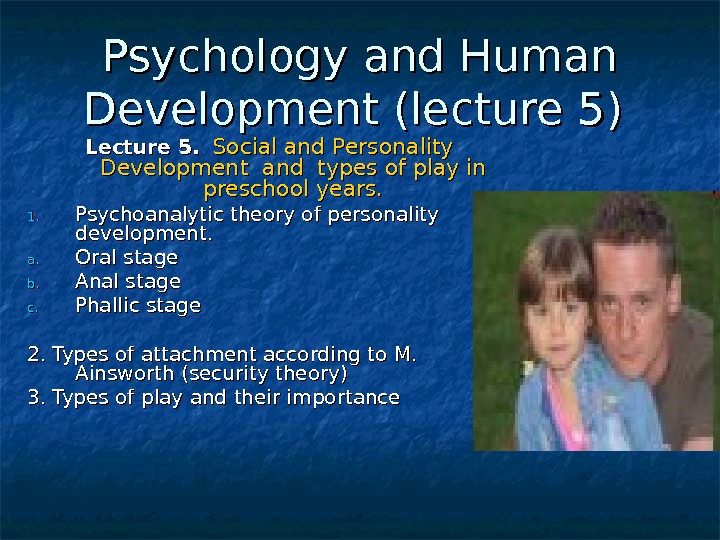 Psychology and Human Development (lecture 5)

Lecture 5. Social and Personality Development and types of play in preschool years.

1. Psychoanalytic theory of personality development.
a. Oral stage
b. Anal stage
c. Phallic stage

2. Types of attachment according to M. Ainsworth (security theory)
3. Types of play and their importance